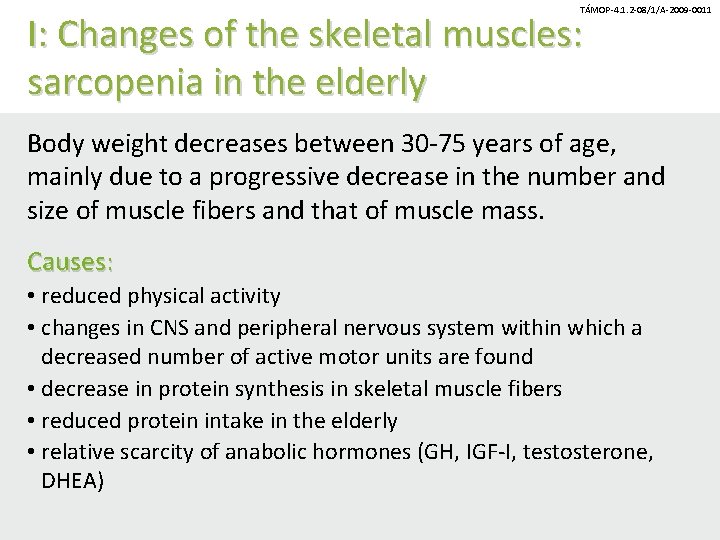 TÁMOP-4.1.2-08/1/A-2009-0011

I: Changes of the skeletal muscles: sarcopenia in the elderly

Body weight decreases between 30-75 years of age, mainly due to a progressive decrease in the number and size of muscle fibers and that of muscle mass.

Causes:
• reduced physical activity
• changes in CNS and peripheral nervous system within which a decreased number of active motor units are found
• decrease in protein synthesis in skeletal muscle fibers
• reduced protein intake in the elderly
• relative scarcity of anabolic hormones (GH, IGF-I, testosterone, DHEA)